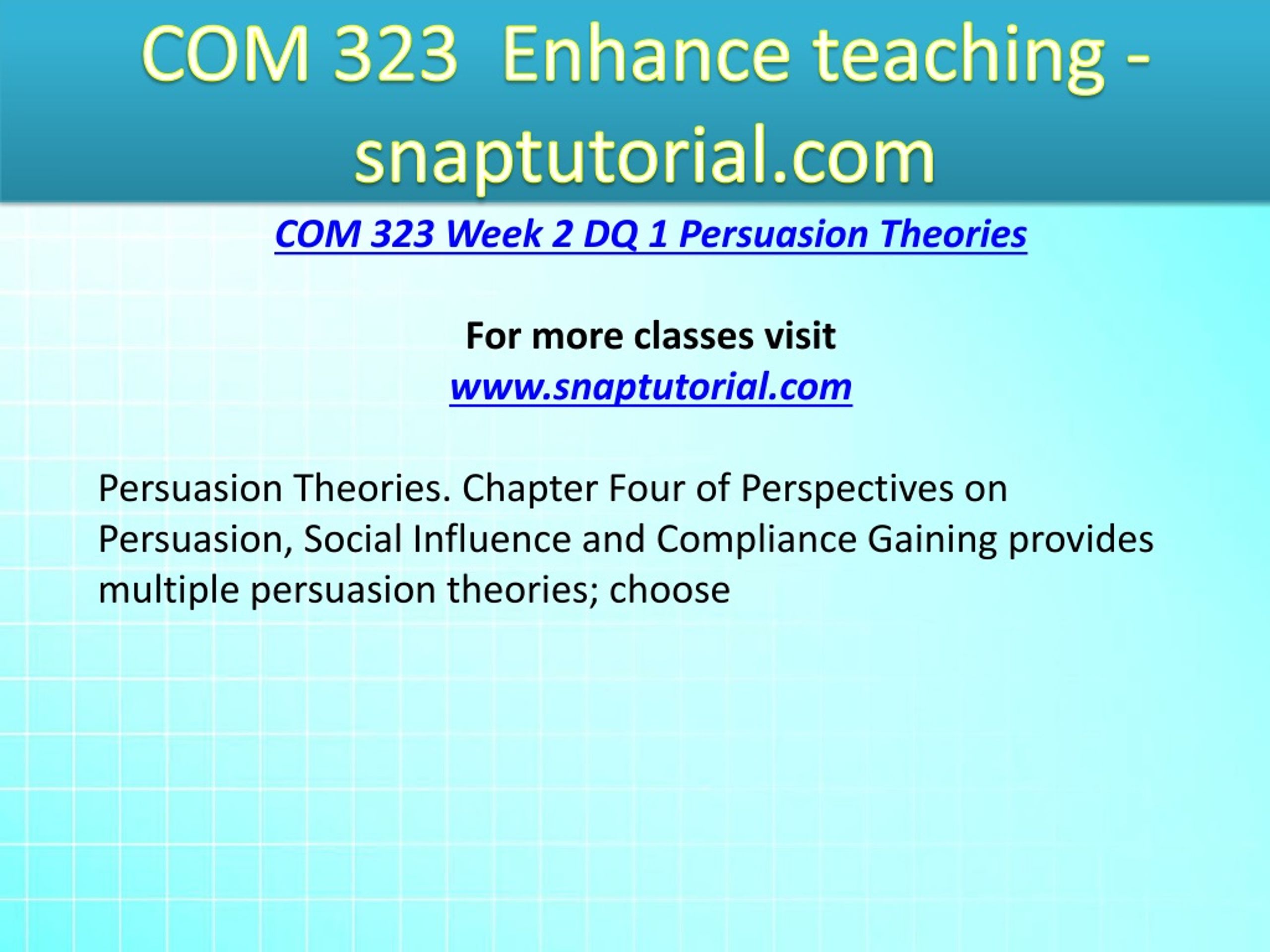 COM 323  Enhance teaching - snaptutorial.com

COM 323 Week 2 DQ 1 Persuasion Theories

For more classes visit
www.snaptutorial.com

Persuasion Theories. Chapter Four of Perspectives on Persuasion, Social Influence and Compliance Gaining provides multiple persuasion theories; choose